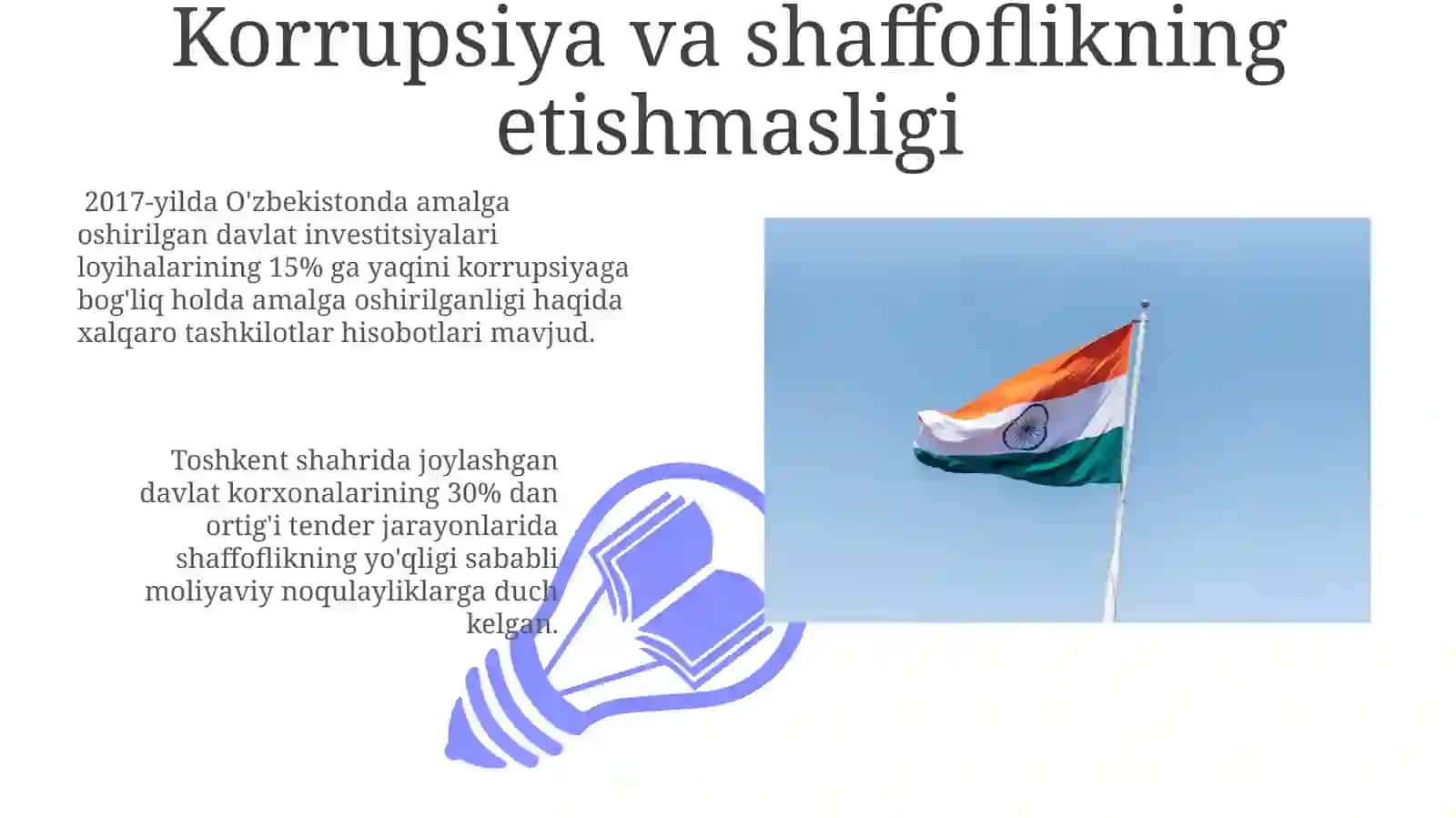 Korrupsiya va shaffoflikning etishmasligi

2017-yilda O'zbekistonda amalga oshirilgan davlat investitsiyalari loyihalarining 15% ga yaqini korrupsiyaga bog'liq holda amalga oshirilganligi haqida xalqaro tashkilotlar hisobotlari mavjud.

Toshkent shahrida joylashgan davlat korxonalarining 30% dan ortig'i tender jarayonlarida shaffoflikning yo'qligi sababli moliyaviy noqulayliklarga duch kelgan.